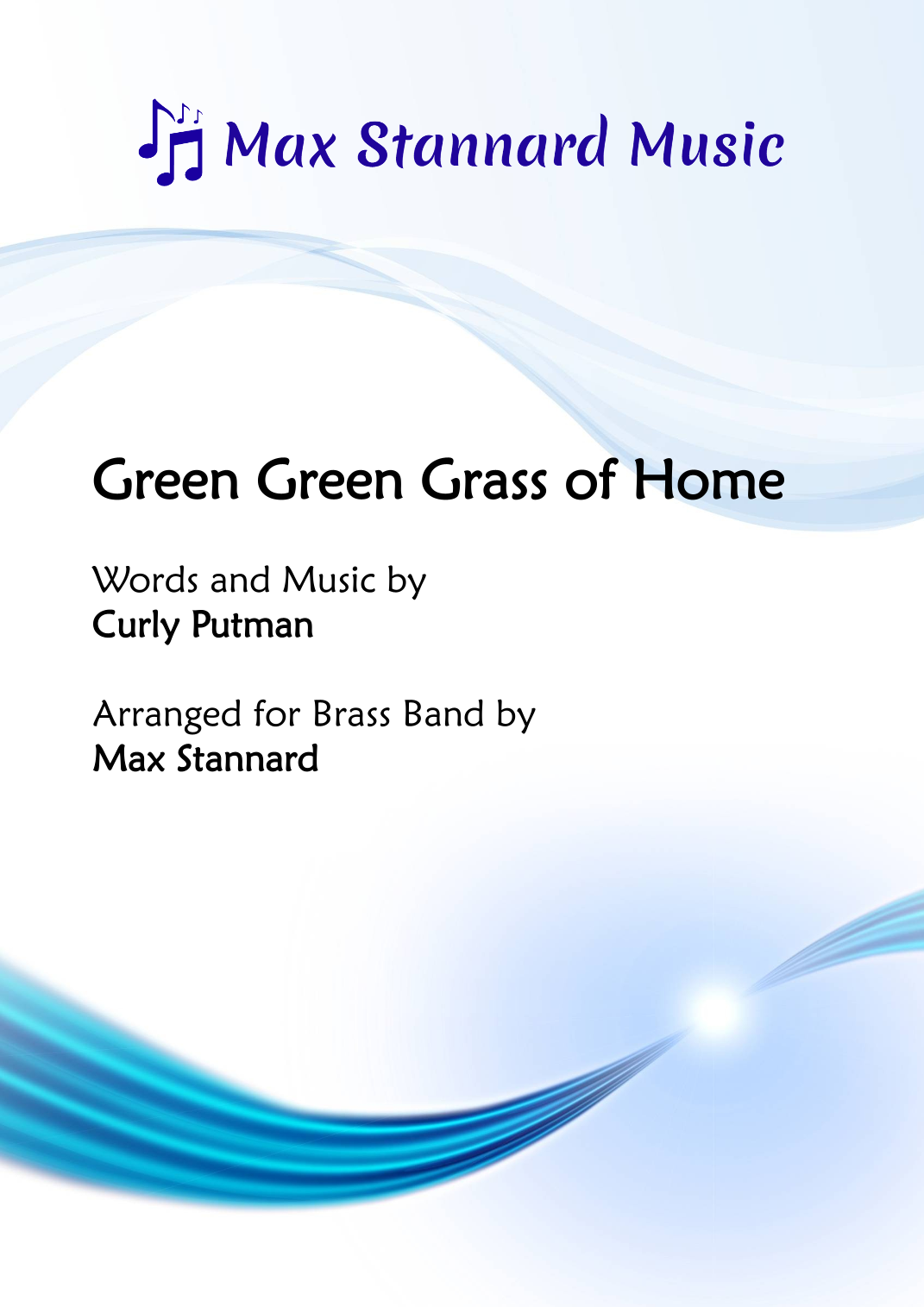 Max Stannard Music

Green Green Grass of Home

Words and Music by
Curly Putman

Arranged for Brass Band by
Max Stannard